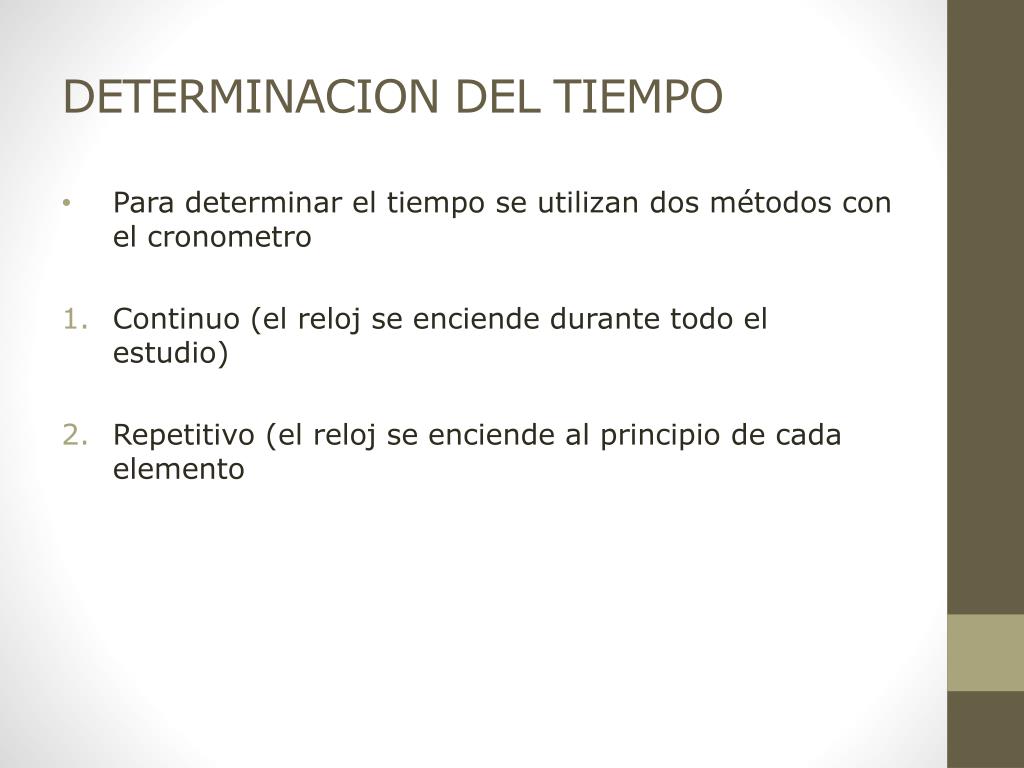 DETERMINACION DEL TIEMPO

• Para determinar el tiempo se utilizan dos métodos con el cronometro

1. Continuo (el reloj se enciende durante todo el estudio)

2. Repetitivo (el reloj se enciende al principio de cada elemento